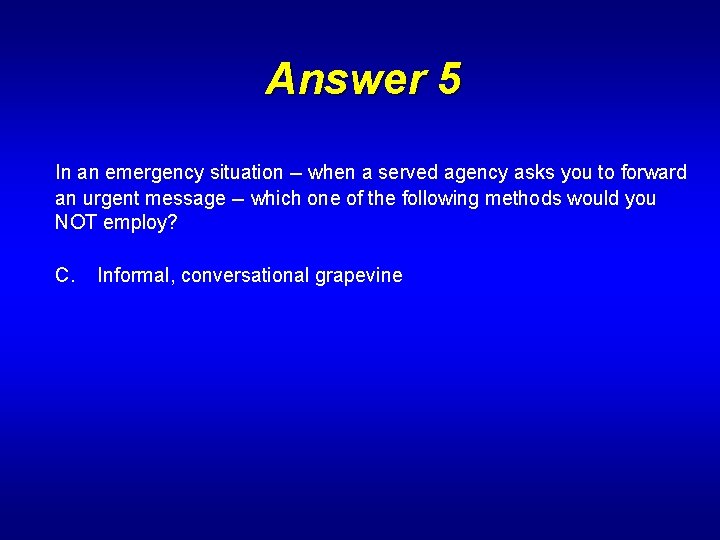 Answer 5

In an emergency situation – when a served agency asks you to forward an urgent message – which one of the following methods would you NOT employ?

C. Informal, conversational grapevine